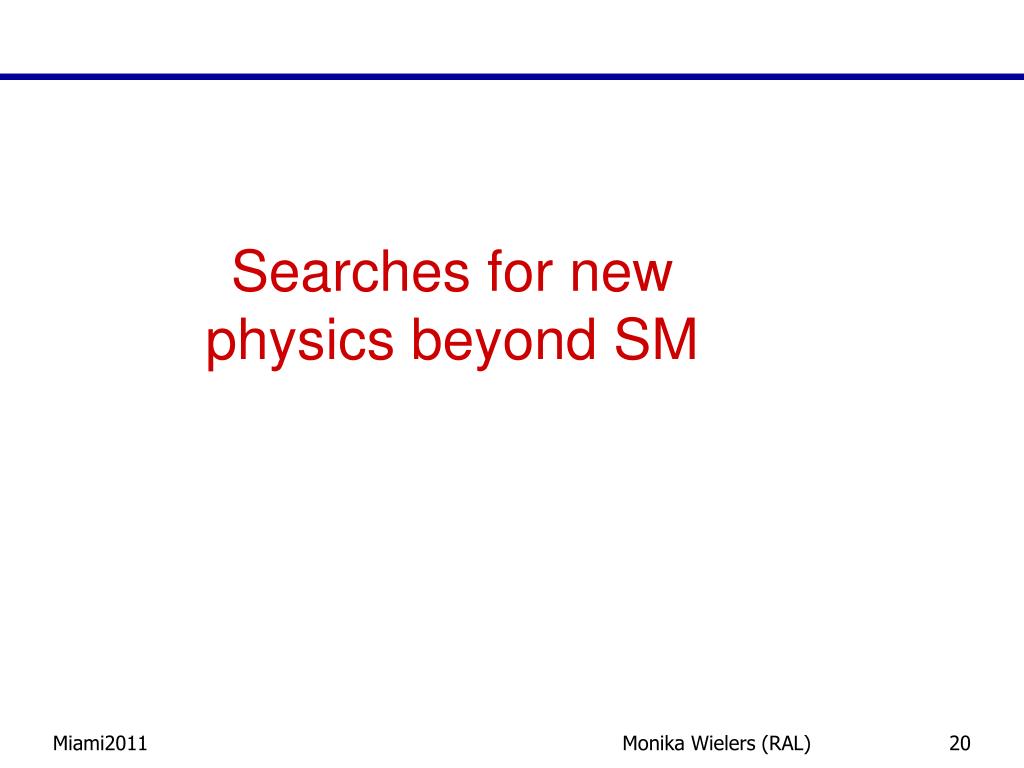 Searches for new physics beyond SM

Miami2011

Monika Wielers (RAL)

20